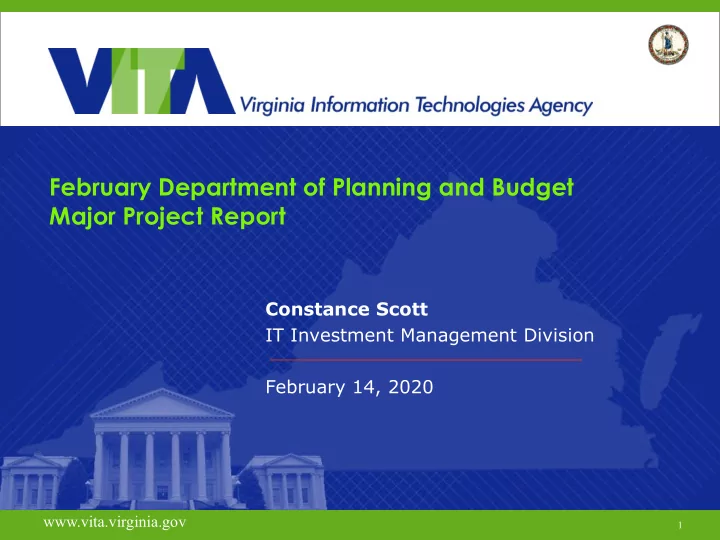 VITA Virginia Information Technologies Agency

February Department of Planning and Budget Major Project Report

Constance Scott
IT Investment Management Division

February 14, 2020

www.vita.virginia.gov

1